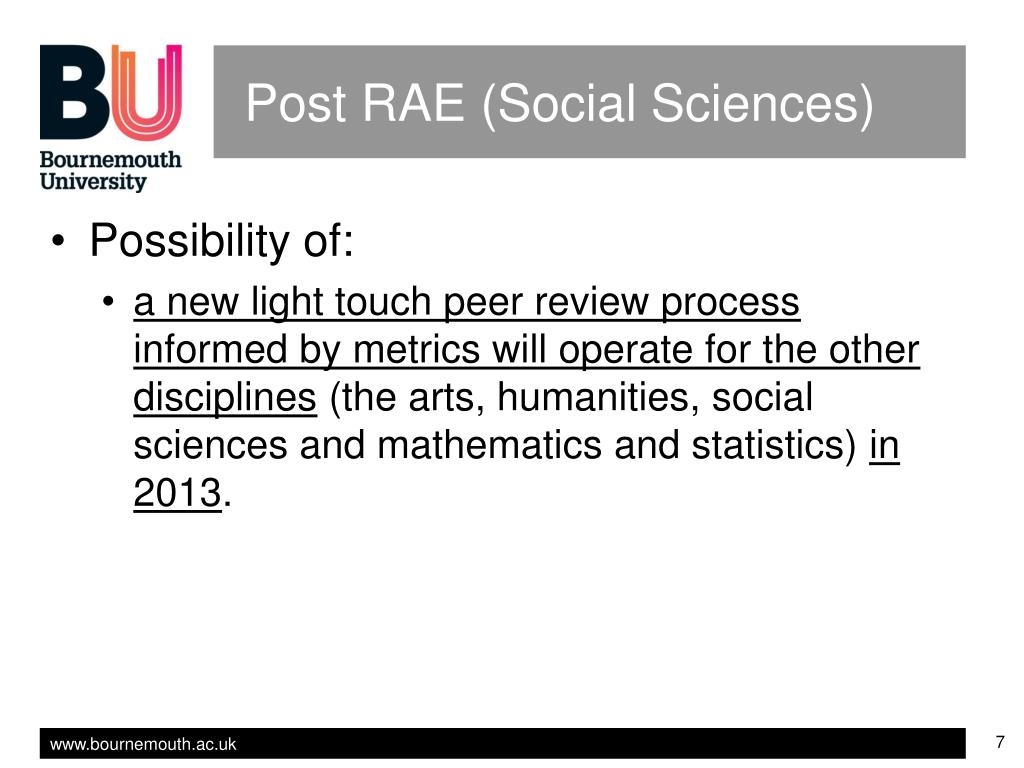 BU
Bournemouth University

Post RAE (Social Sciences)

• Possibility of:
• a new light touch peer review process informed by metrics will operate for the other disciplines (the arts, humanities, social sciences and mathematics and statistics) in 2013.

www.bournemouth.ac.uk

7